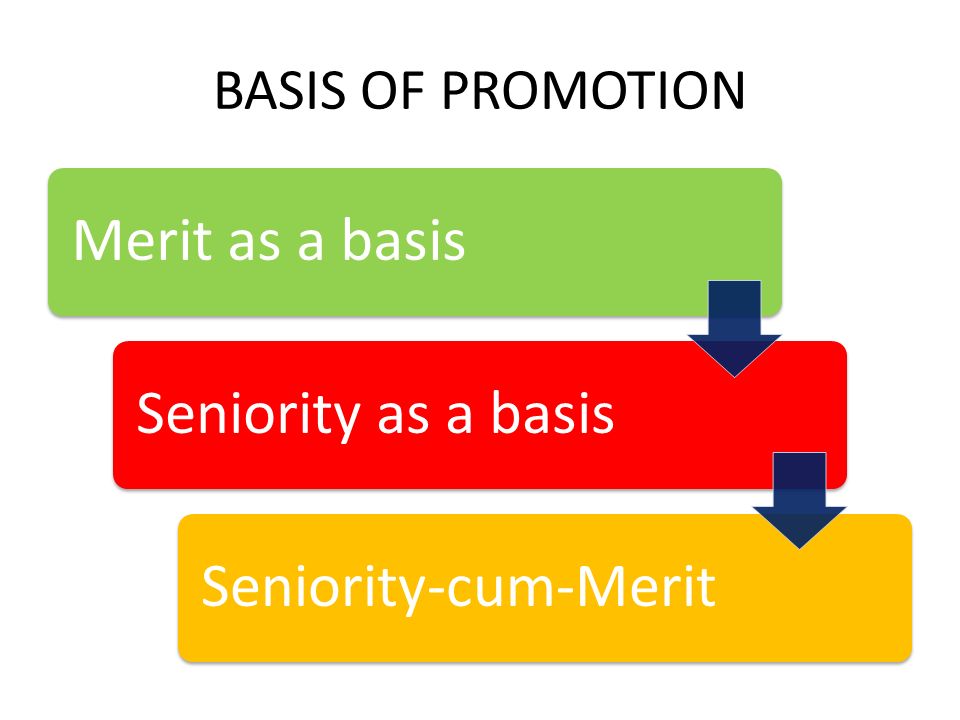 BASIS OF PROMOTION

Merit as a basis

Seniority as a basis

Seniority-cum-Merit